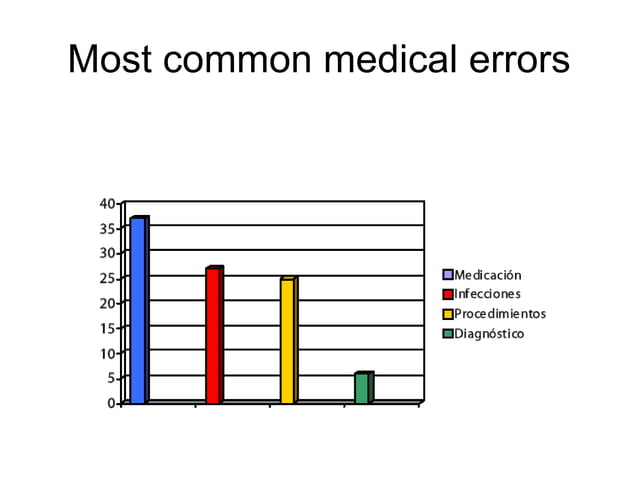 Most common medical errors

40
35
30
25
20
15
10
5
0

Medicación
Infecciones
Procedimientos
Diagnóstico